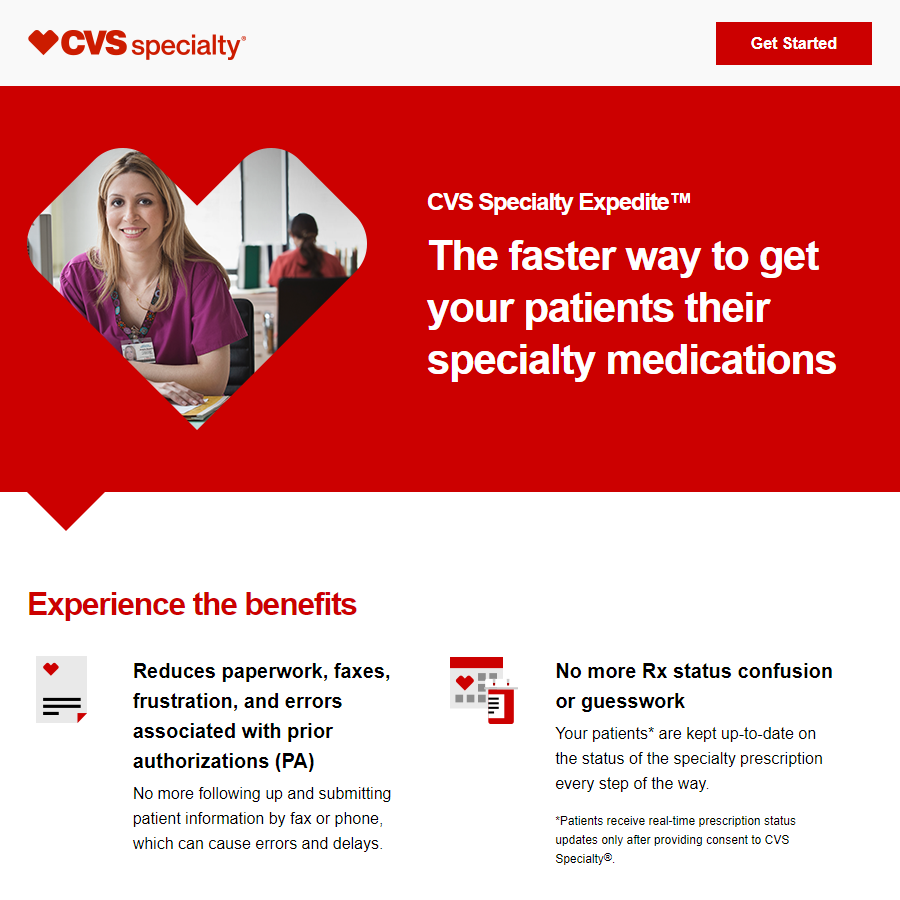 CVS specialty®

Get Started

CVS Specialty Expedite™

The faster way to get your patients their specialty medications

Experience the benefits

Reduces paperwork, faxes, frustration, and errors associated with prior authorizations (PA)

No more following up and submitting patient information by fax or phone, which can cause errors and delays.

No more Rx status confusion or guesswork

Your patients* are kept up-to-date on the status of the specialty prescription every step of the way.

*Patients receive real-time prescription status updates only after providing consent to CVS Specialty®.